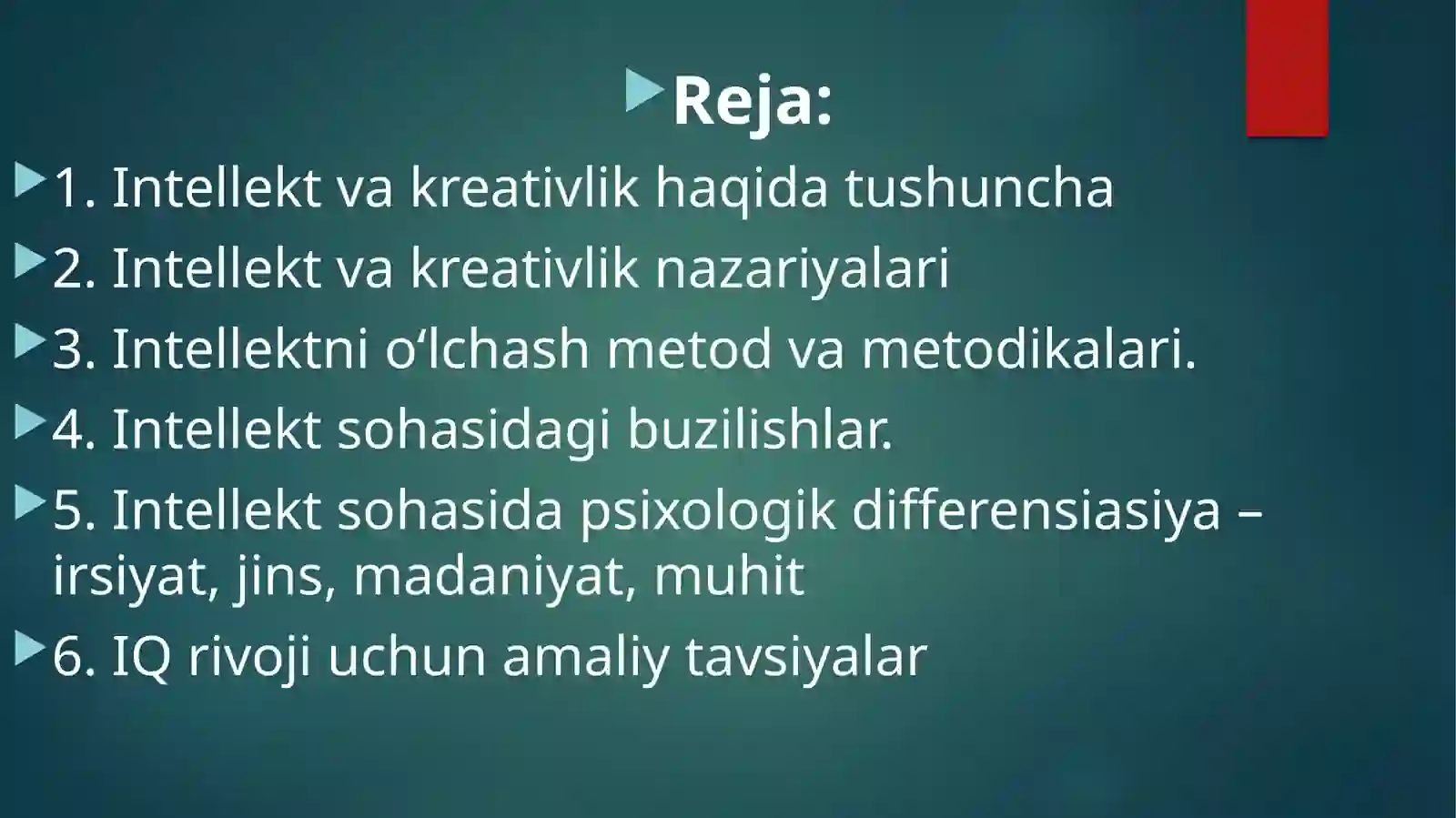 Reja:

1. Intellekt va kreativlik haqida tushuncha

2. Intellekt va kreativlik nazariyalari

3. Intellektni o‘lchash metod va metodikalari.

4. Intellekt sohasidagi buzilishlar.

5. Intellekt sohasida psixologik differensiasiya – irsiyat, jins, madaniyat, muhit

6. IQ rivoji uchun amaliy tavsiyalar